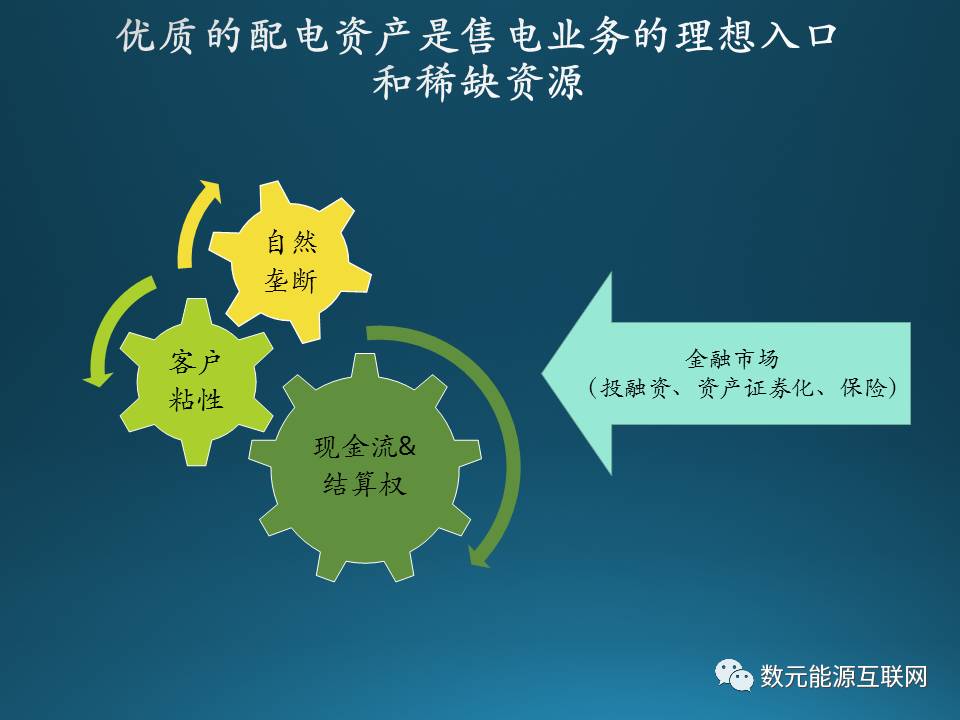 优质的配电资产是售电业务的理想入口和稀缺资源

自然垄断

客户粘性

现金流&结算权

金融市场
（投融资、资产证券化、保险）

数元能源互联网